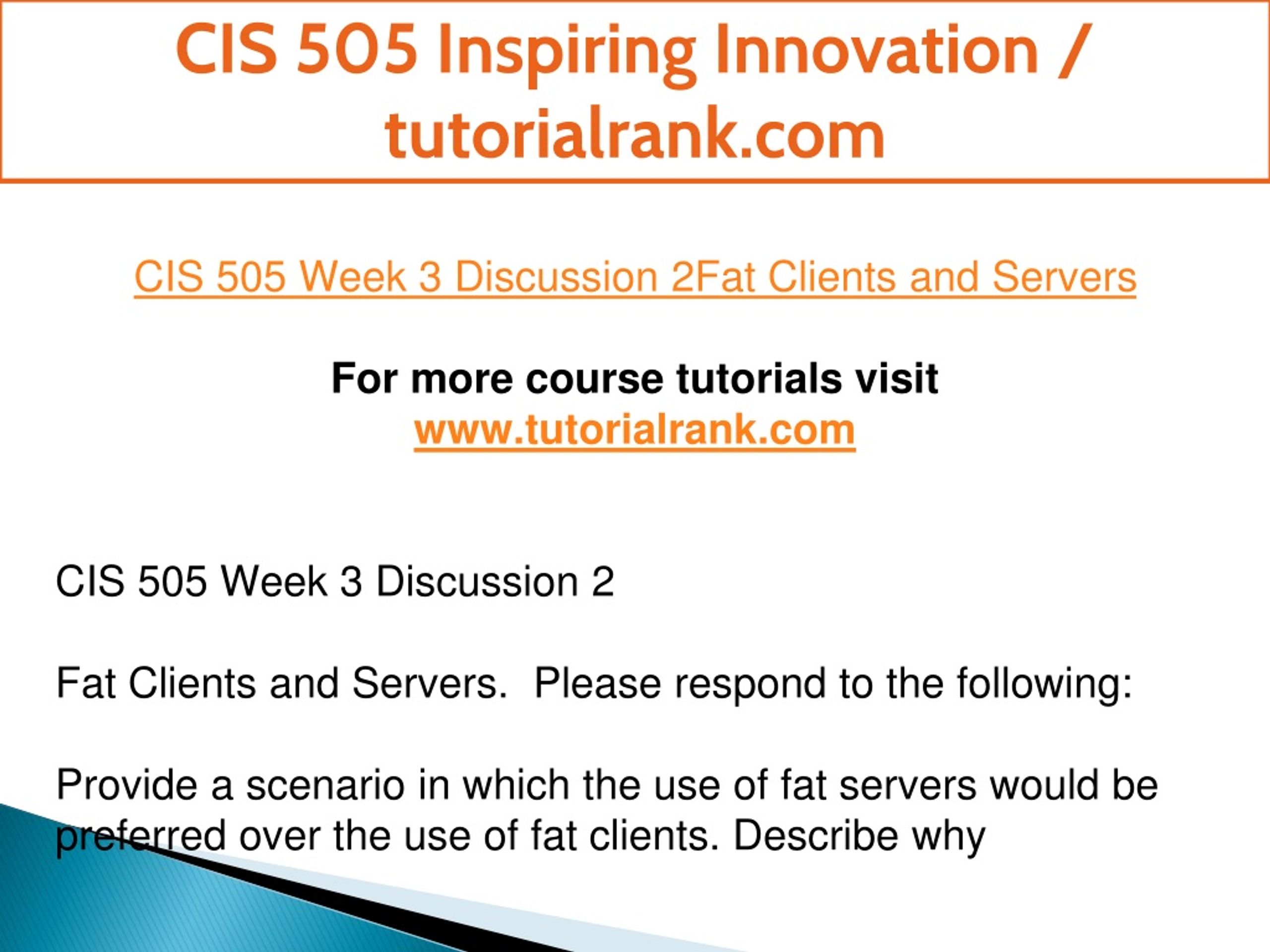 CIS 505 Inspiring Innovation / tutorialrank.com

CIS 505 Week 3 Discussion 2Fat Clients and Servers

For more course tutorials visit
www.tutorialrank.com

CIS 505 Week 3 Discussion 2

Fat Clients and Servers.  Please respond to the following:

Provide a scenario in which the use of fat servers would be preferred over the use of fat clients. Describe why